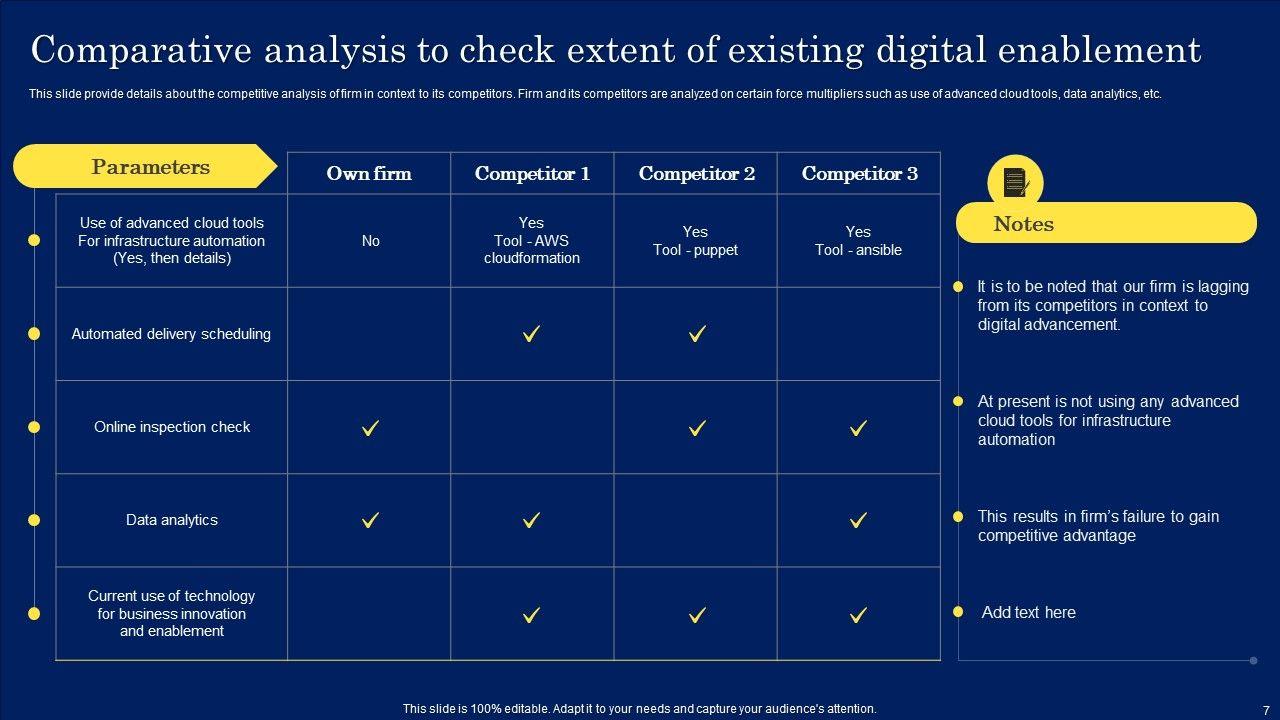 Comparative analysis to check extent of existing digital enablement

This slide provide details about the competitive analysis of firm in context to its competitors. Firm and its competitors are analyzed on certain force multipliers such as use of advanced cloud tools, data analytics, etc.

| Parameters | Own firm | Competitor 1 | Competitor 2 | Competitor 3 |
|---|---|---|---|---|
| Use of advanced cloud tools For infrastructure automation (Yes, then details) | No | Yes Tool - AWS cloudformation | Yes Tool - puppet | Yes Tool - ansible |
| Automated delivery scheduling | | ✓ | ✓ | |
| Online inspection check | ✓ | | ✓ | ✓ |
| Data analytics | ✓ | ✓ | | ✓ |
| Current use of technology for business innovation and enablement | | ✓ | ✓ | ✓ |

Notes

It is to be noted that our firm is lagging from its competitors in context to digital advancement.

At present is not using any advanced cloud tools for infrastructure automation

This results in firm's failure to gain competitive advantage

Add text here

This slide is 100% editable. Adapt it to your needs and capture your audience's attention.

7